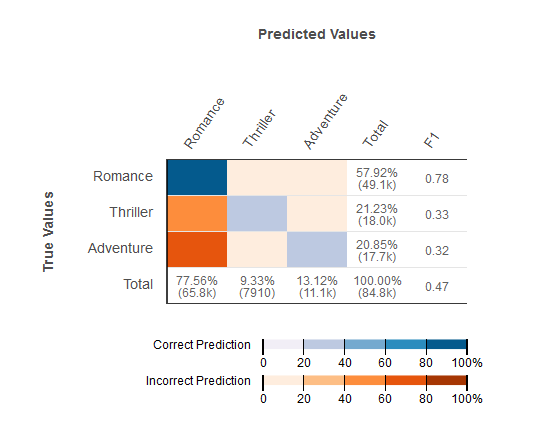 Predicted Values

True Values

|  | Romance | Thriller | Adventure | Total | F1 |
|---|---|---|---|---|---|
| Romance |  |  |  | 57.92% (49.1k) | 0.78 |
| Thriller |  |  |  | 21.23% (18.0k) | 0.33 |
| Adventure |  |  |  | 20.85% (17.7k) | 0.32 |
| Total | 77.56% (65.8k) | 9.33% (7910) | 13.12% (11.1k) | 100.00% (84.8k) | 0.47 |

Correct Prediction
0 20 40 60 80 100%

Incorrect Prediction
0 20 40 60 80 100%